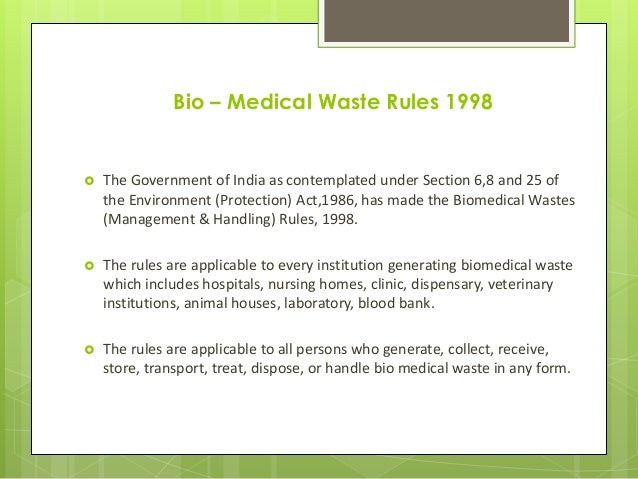 Bio – Medical Waste Rules 1998

The Government of India as contemplated under Section 6,8 and 25 of the Environment (Protection) Act,1986, has made the Biomedical Wastes (Management & Handling) Rules, 1998.

The rules are applicable to every institution generating biomedical waste which includes hospitals, nursing homes, clinic, dispensary, veterinary institutions, animal houses, laboratory, blood bank.

The rules are applicable to all persons who generate, collect, receive, store, transport, treat, dispose, or handle bio medical waste in any form.